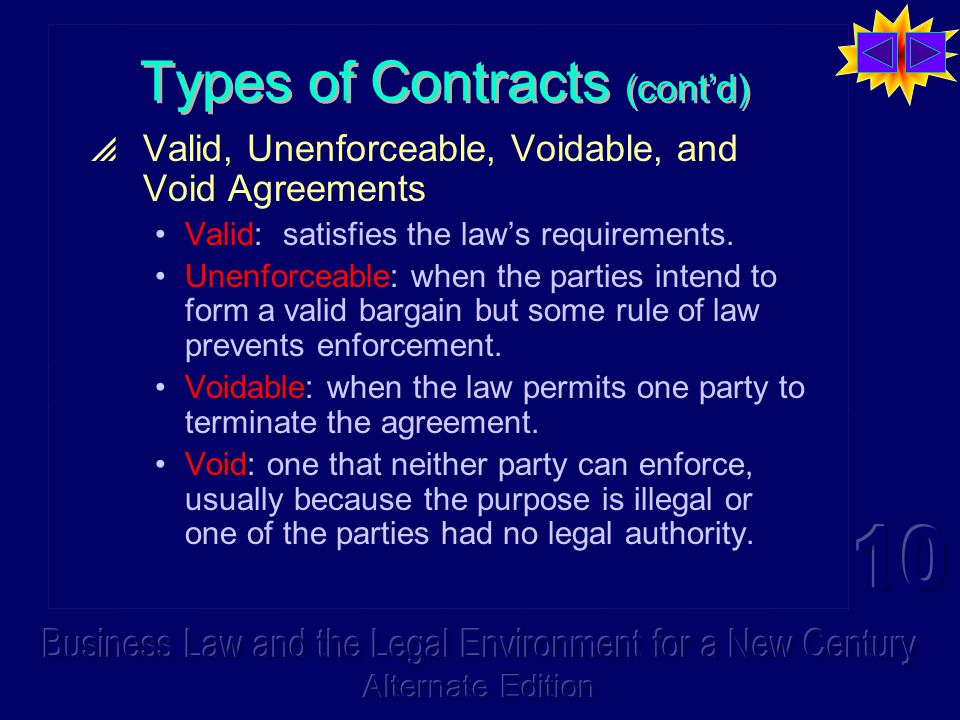 Types of Contracts (cont'd)

Valid, Unenforceable, Voidable, and Void Agreements

• Valid: satisfies the law's requirements.
• Unenforceable: when the parties intend to form a valid bargain but some rule of law prevents enforcement.
• Voidable: when the law permits one party to terminate the agreement.
• Void: one that neither party can enforce, usually because the purpose is illegal or one of the parties had no legal authority.

10

Business Law and the Legal Environment for a New Century
Alternate Edition